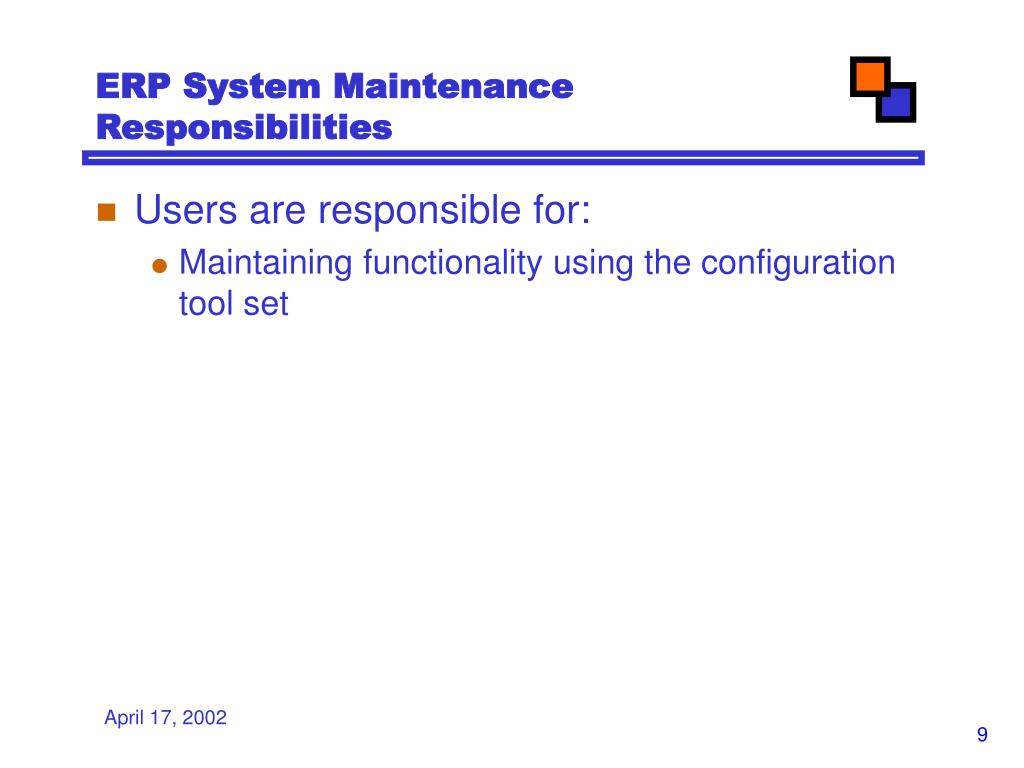 ERP System Maintenance Responsibilities

Users are responsible for:

Maintaining functionality using the configuration tool set

April 17, 2002

9